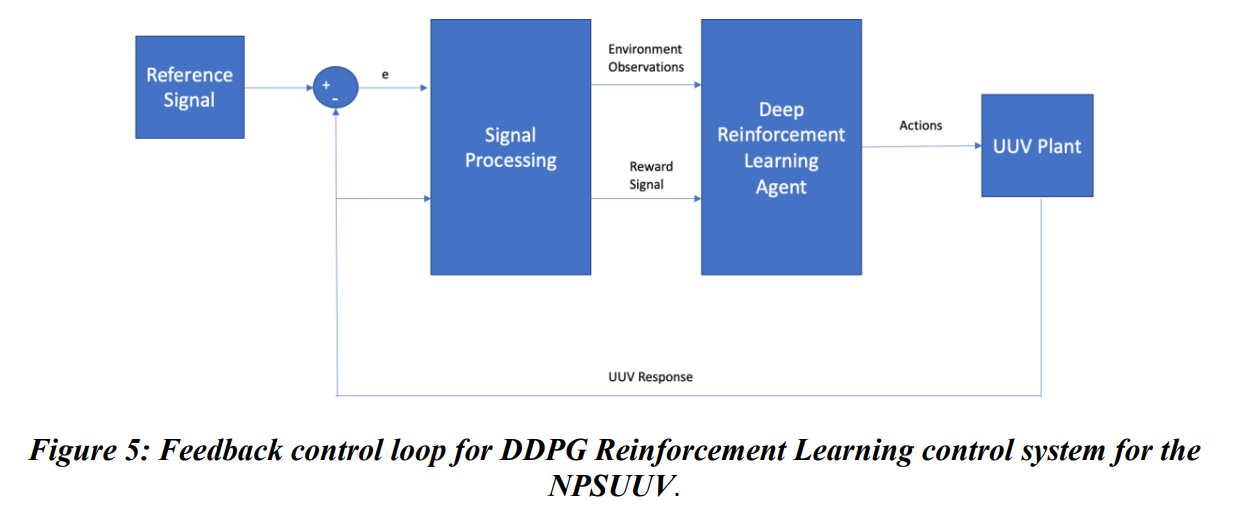 Reference Signal

+

-

e

Signal Processing

Environment Observations

Reward Signal

Deep Reinforcement Learning Agent

Actions

UUV Plant

UUV Response

Figure 5: Feedback control loop for DDPG Reinforcement Learning control system for the NPSUUV.